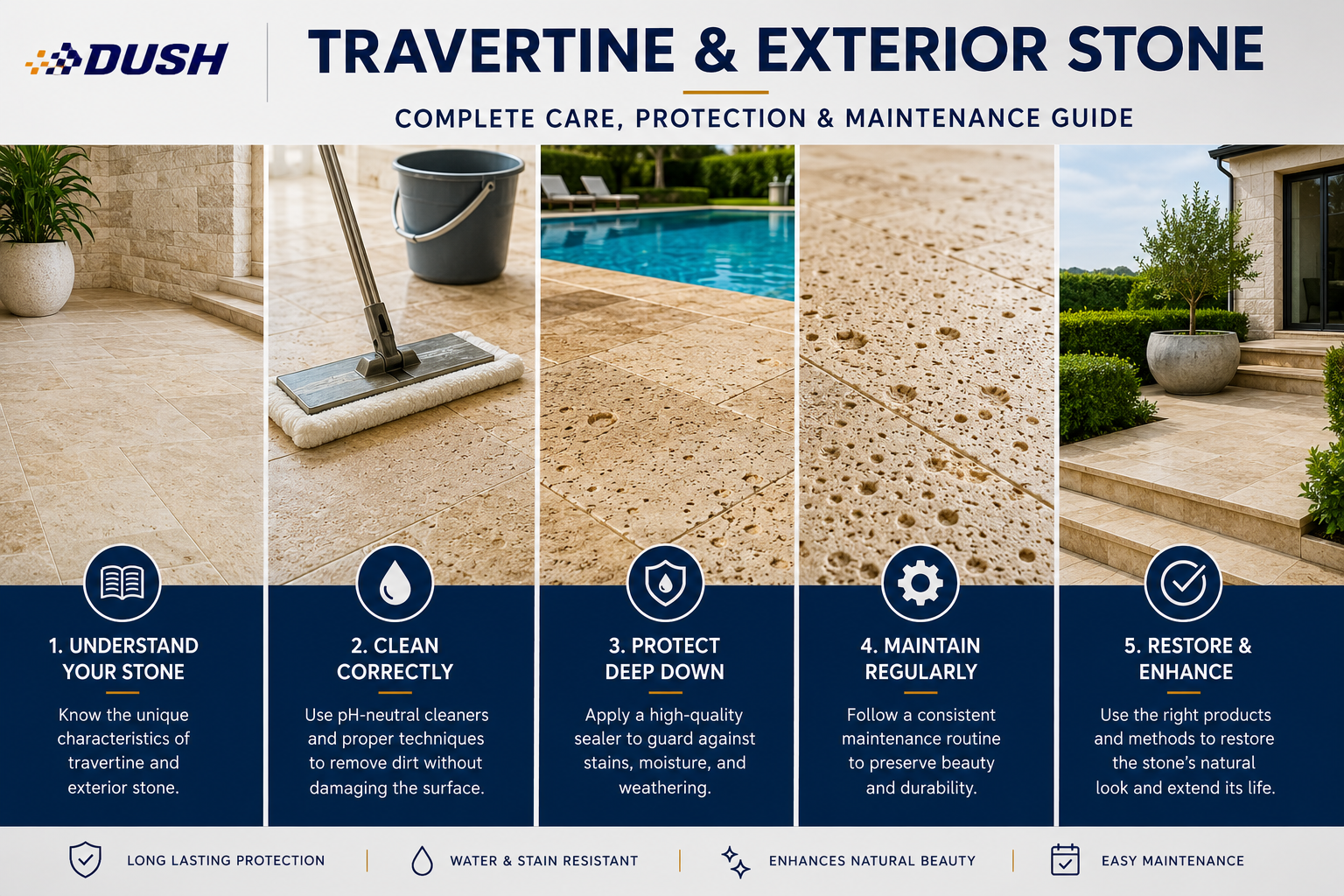 DUSH

TRAVERTINE & EXTERIOR STONE

COMPLETE CARE, PROTECTION & MAINTENANCE GUIDE

1. UNDERSTAND YOUR STONE

Know the unique characteristics of travertine and exterior stone.

2. CLEAN CORRECTLY

Use pH-neutral cleaners and proper techniques to remove dirt without damaging the surface.

3. PROTECT DEEP DOWN

Apply a high-quality sealer to guard against stains, moisture, and weathering.

4. MAINTAIN REGULARLY

Follow a consistent maintenance routine to preserve beauty and durability.

5. RESTORE & ENHANCE

Use the right products and methods to restore the stone's natural look and extend its life.

LONG LASTING PROTECTION | WATER & STAIN RESISTANT | ENHANCES NATURAL BEAUTY | EASY MAINTENANCE